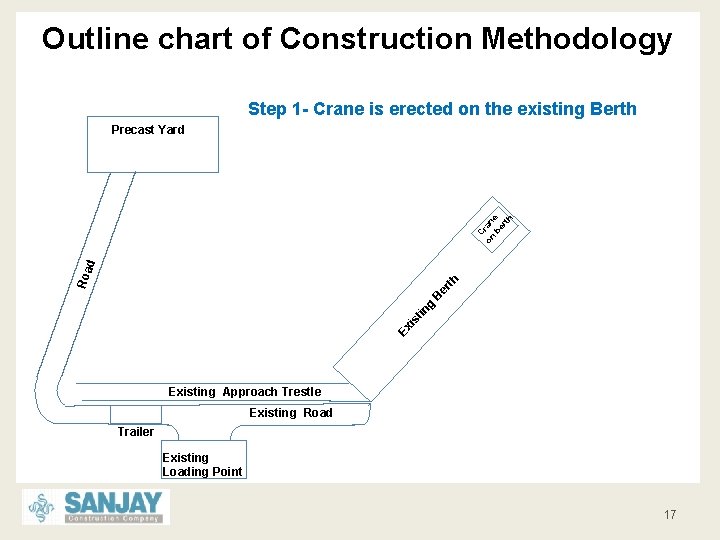 Outline chart of Construction Methodology

Step 1- Crane is erected on the existing Berth

Precast Yard

Road

Crane on berth

Existing Berth

Existing Approach Trestle

Existing Road

Trailer

Existing Loading Point

SANJAY
Construction Company

17